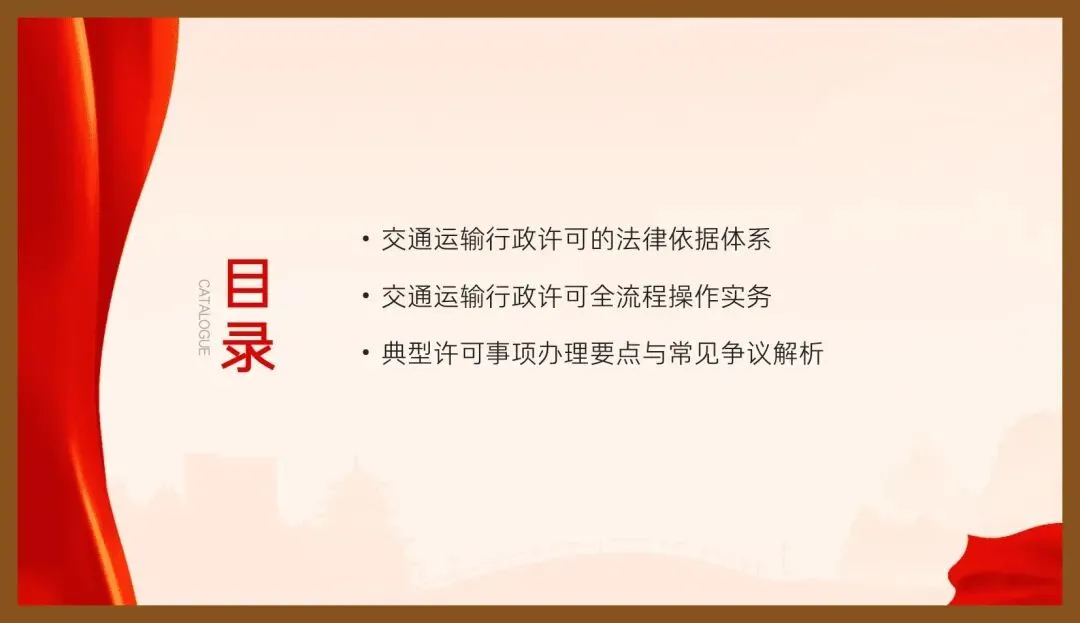 CATALOGUE
目录

• 交通运输行政许可的法律依据体系
• 交通运输行政许可全流程操作实务
• 典型许可事项办理要点与常见争议解析